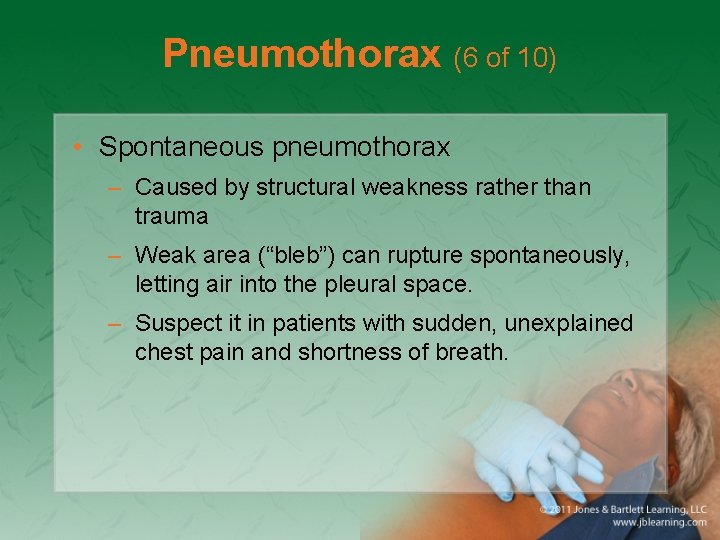 Pneumothorax (6 of 10)

• Spontaneous pneumothorax
– Caused by structural weakness rather than trauma
– Weak area (“bleb”) can rupture spontaneously, letting air into the pleural space.
– Suspect it in patients with sudden, unexplained chest pain and shortness of breath.

© 2011 Jones & Bartlett Learning, LLC
www.jblearning.com